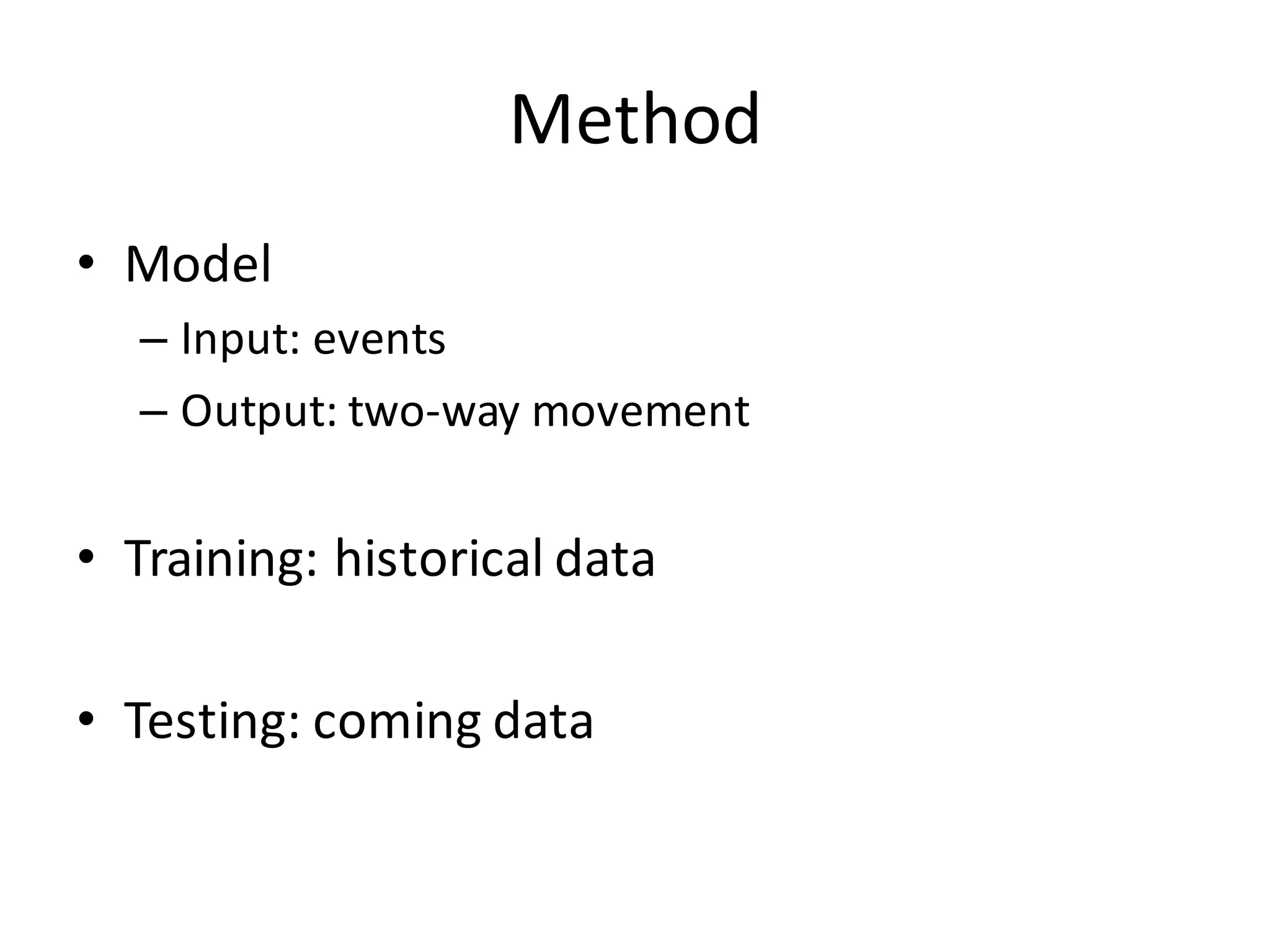 Method

• Model
 – Input: events
 – Output: two-way movement

• Training: historical data

• Testing: coming data